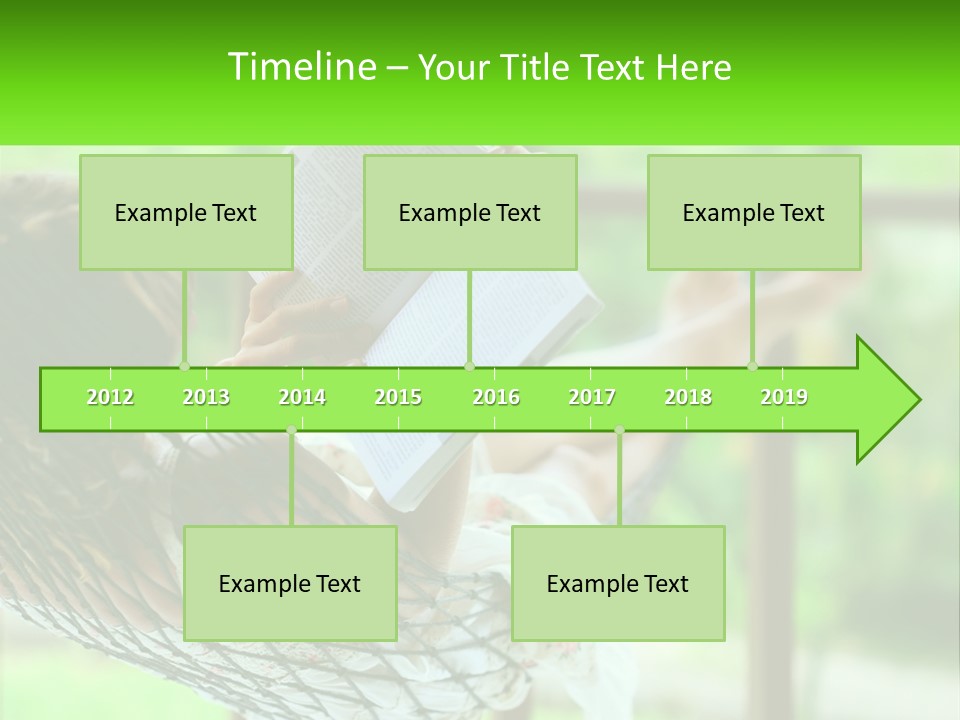 Timeline – Your Title Text Here

Example Text

Example Text

Example Text

2012 2013 2014 2015 2016 2017 2018 2019

Example Text

Example Text